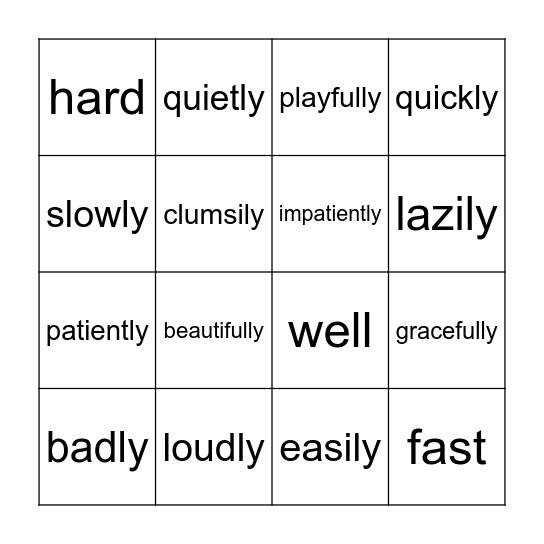 | hard | quietly | playfully | quickly |
|---|---|---|---|
| slowly | clumsily | impatiently | lazily |
| patiently | beautifully | well | gracefully |
| badly | loudly | easily | fast |